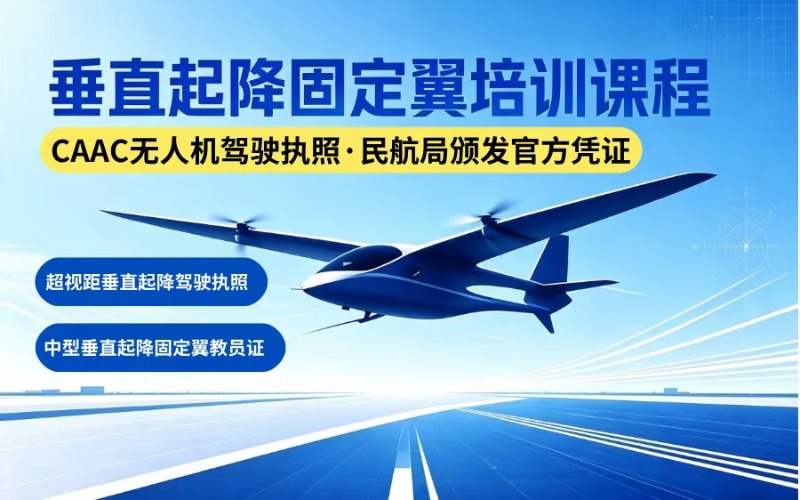 垂直起降固定翼培训课程

CAAC无人机驾驶执照·民航局颁发官方凭证

超视距垂直起降驾驶执照

中型垂直起降固定翼教员证